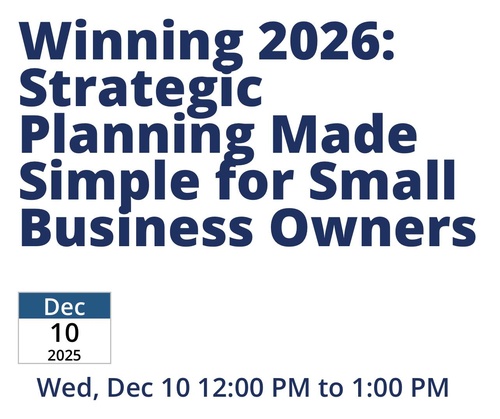 Winning 2026: Strategic Planning Made Simple for Small Business Owners

Dec
10
2025

Wed, Dec 10 12:00 PM to 1:00 PM